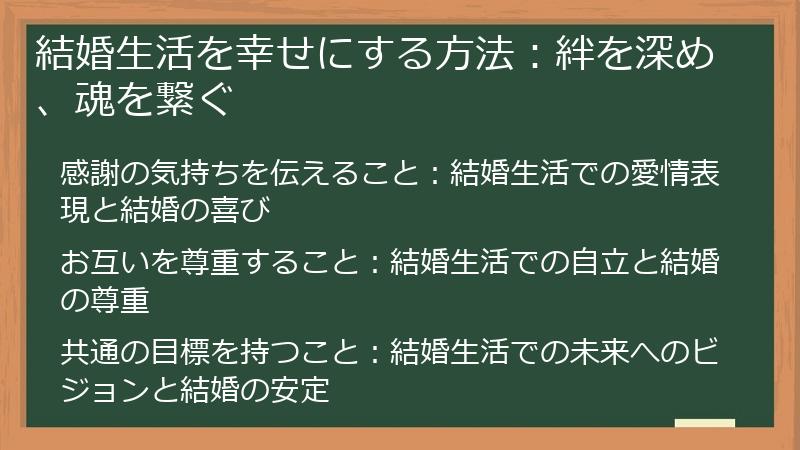 結婚生活を幸せにする方法：絆を深め、魂を繋ぐ

感謝の気持ちを伝えること：結婚生活での愛情表現と結婚の喜び

お互いを尊重すること：結婚生活での自立と結婚の尊重

共通の目標を持つこと：結婚生活での未来へのビジョンと結婚の安定